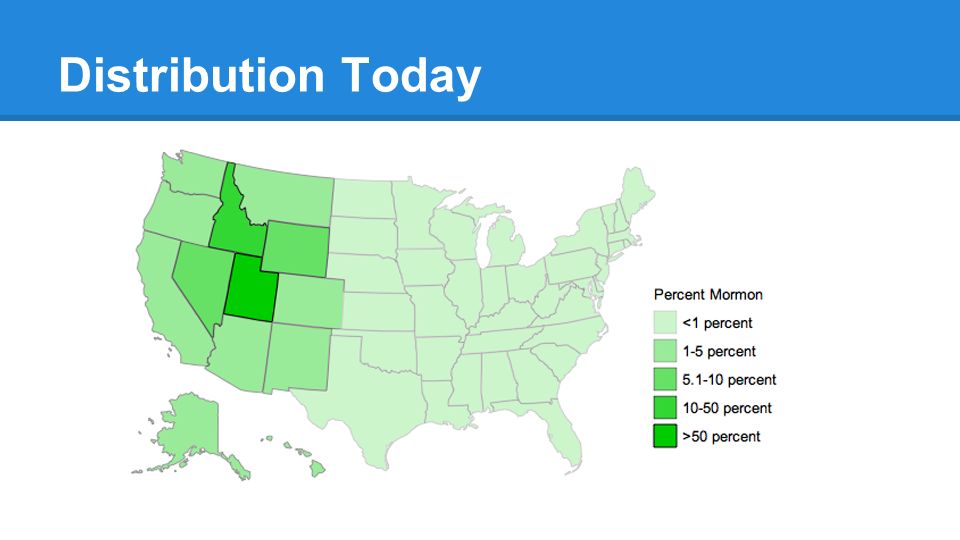 Distribution Today

Percent Mormon
<1 percent
1-5 percent
5.1-10 percent
10-50 percent
>50 percent